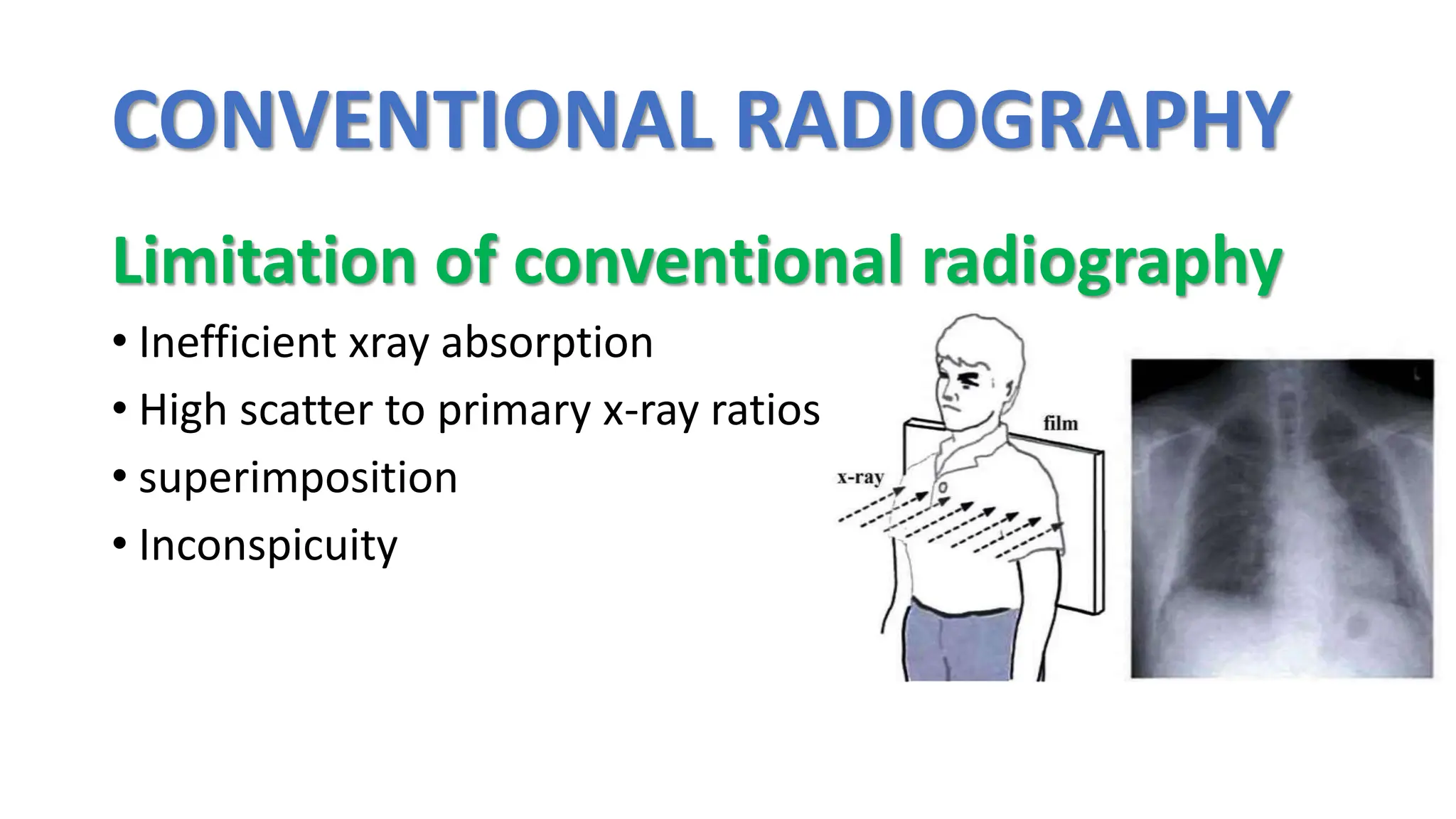 CONVENTIONAL RADIOGRAPHY

Limitation of conventional radiography

• Inefficient xray absorption
• High scatter to primary x-ray ratios
• superimposition
• Inconspicuity

film

x-ray